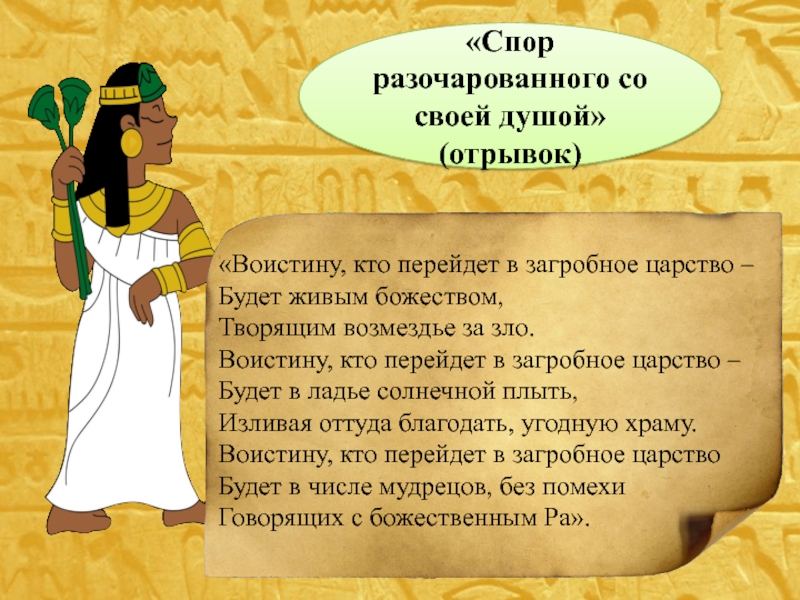 «Спор разочарованного со своей душой» (отрывок)

«Воистину, кто перейдет в загробное царство –
Будет живым божеством,
Творящим возмездье за зло.
Воистину, кто перейдет в загробное царство –
Будет в ладье солнечной плыть,
Изливая оттуда благодать, угодную храму.
Воистину, кто перейдет в загробное царство
Будет в числе мудрецов, без помехи
Говорящих с божественным Ра».